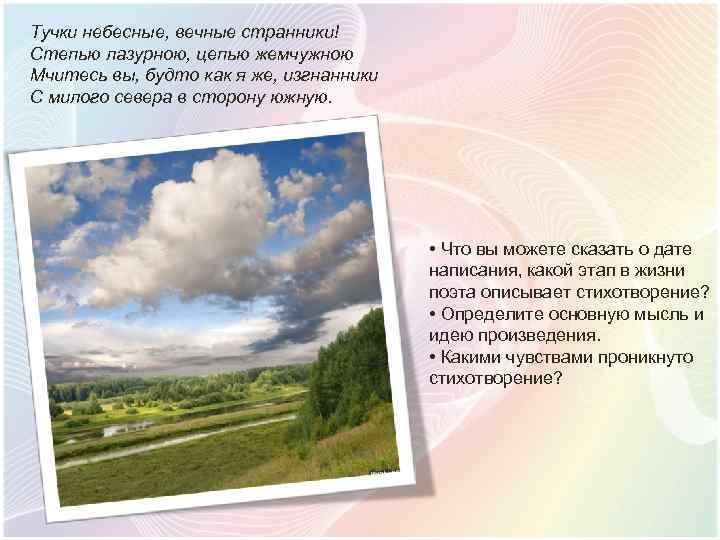 Тучки небесные, вечные странники!
Степью лазурною, цепью жемчужною
Мчитесь вы, будто как я же, изгнанники
С милого севера в сторону южную.

• Что вы можете сказать о дате написания, какой этап в жизни поэта описывает стихотворение?
• Определите основную мысль и идею произведения.
• Какими чувствами проникнуто стихотворение?